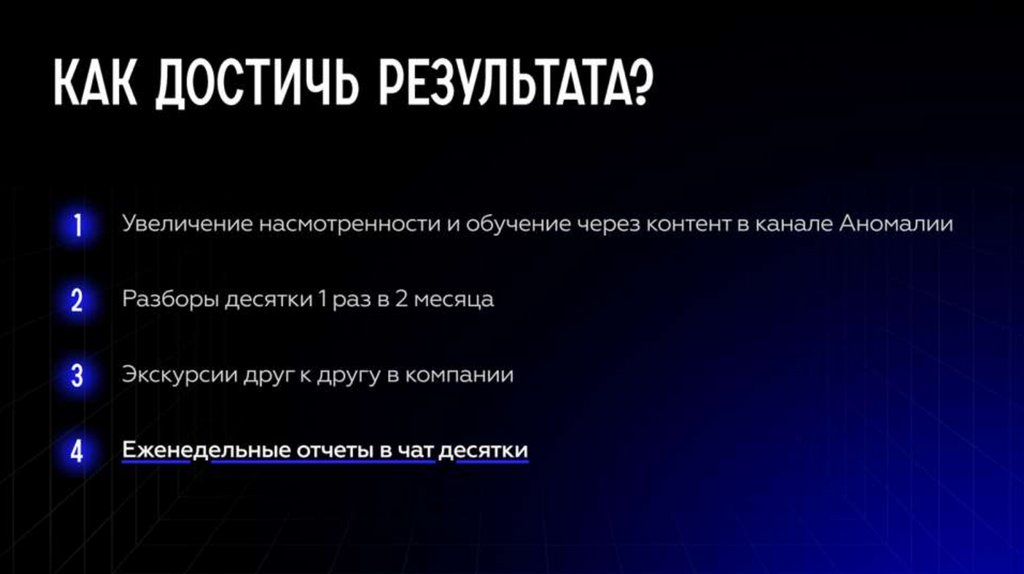 КАК ДОСТИЧЬ РЕЗУЛЬТАТА?

1 Увеличение насмотренности и обучение через контент в канале Аномалии

2 Разборы десятки 1 раз в 2 месяца

3 Экскурсии друг к другу в компании

4 Еженедельные отчеты в чат десятки